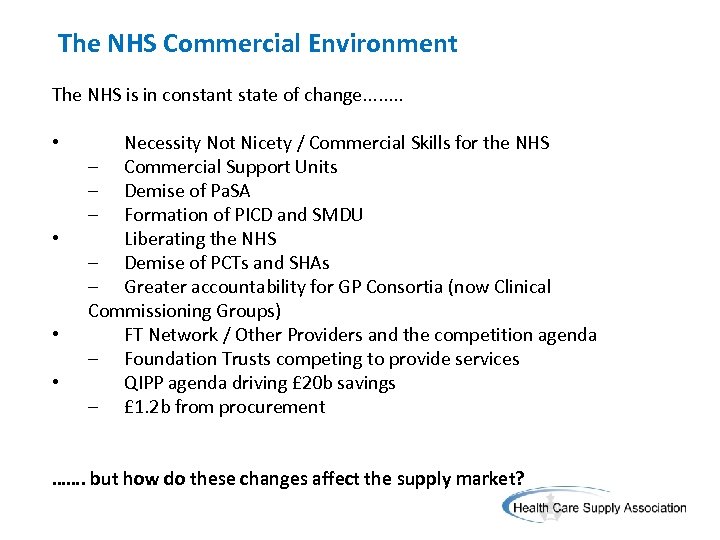 The NHS Commercial Environment

The NHS is in constant state of change........

• Necessity Not Nicety / Commercial Skills for the NHS
– Commercial Support Units
– Demise of PaSA
– Formation of PICD and SMDU
• Liberating the NHS
– Demise of PCTs and SHAs
– Greater accountability for GP Consortia (now Clinical Commissioning Groups)
• FT Network / Other Providers and the competition agenda
– Foundation Trusts competing to provide services
• QIPP agenda driving £20b savings
– £1.2b from procurement

……. but how do these changes affect the supply market?

Health Care Supply Association